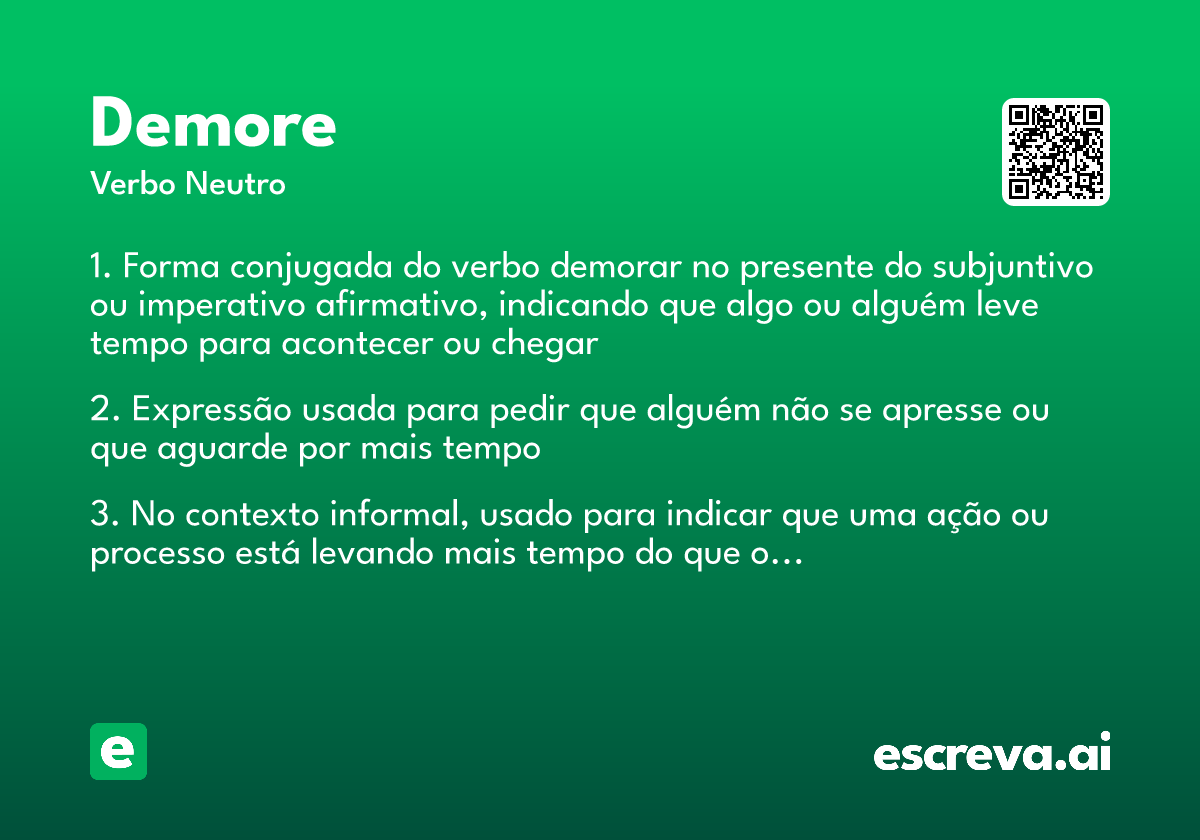 Demore
Verbo Neutro

1. Forma conjugada do verbo demorar no presente do subjuntivo ou imperativo afirmativo, indicando que algo ou alguém leve tempo para acontecer ou chegar

2. Expressão usada para pedir que alguém não se apresse ou que aguarde por mais tempo

3. No contexto informal, usado para indicar que uma ação ou processo está levando mais tempo do que o...

e

escreva.ai